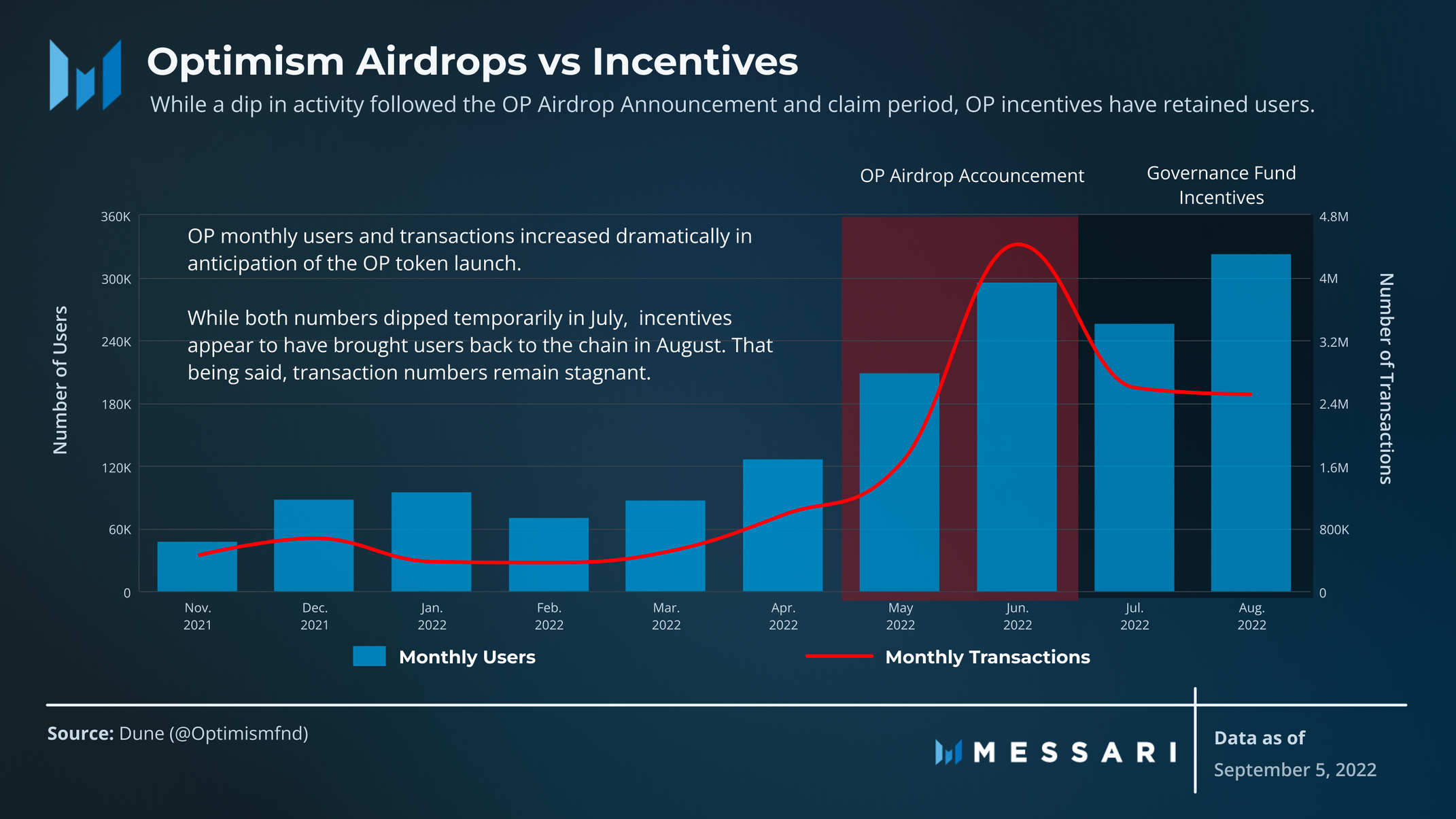 Optimism Airdrops vs Incentives

While a dip in activity followed the OP Airdrop Announcement and claim period, OP incentives have retained users.

OP Airdrop Accouncement

Governance Fund Incentives

OP monthly users and transactions increased dramatically in anticipation of the OP token launch.

While both numbers dipped temporarily in July, incentives appear to have brought users back to the chain in August. That being said, transaction numbers remain stagnant.

Number of Users

360K
300K
240K
180K
120K
60K
0

Number of Transactions

4.8M
4M
3.2M
2.4M
1.6M
800K
0

Nov. 2021
Dec. 2021
Jan. 2022
Feb. 2022
Mar. 2022
Apr. 2022
May 2022
Jun. 2022
Jul. 2022
Aug. 2022

Monthly Users

Monthly Transactions

Source: Dune (@Optimismfnd)

MESSARI

Data as of
September 5, 2022